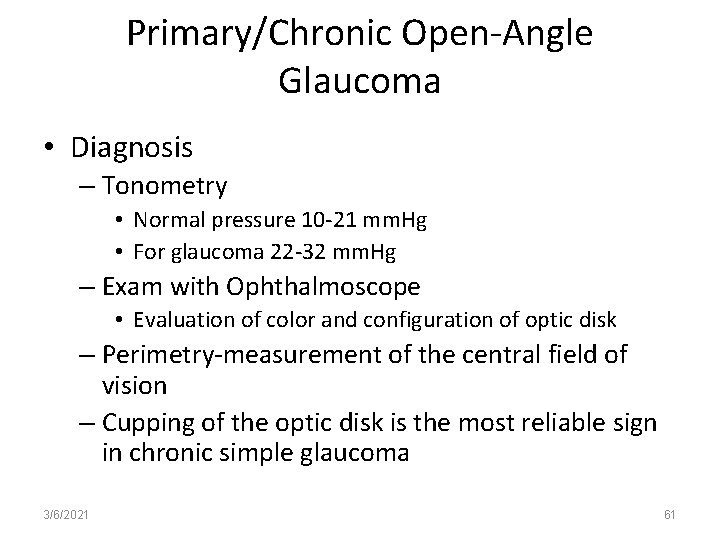 Primary/Chronic Open-Angle Glaucoma

• Diagnosis
– Tonometry
• Normal pressure 10-21 mmHg
• For glaucoma 22-32 mmHg
– Exam with Ophthalmoscope
• Evaluation of color and configuration of optic disk
– Perimetry-measurement of the central field of vision
– Cupping of the optic disk is the most reliable sign in chronic simple glaucoma

3/6/2021

61